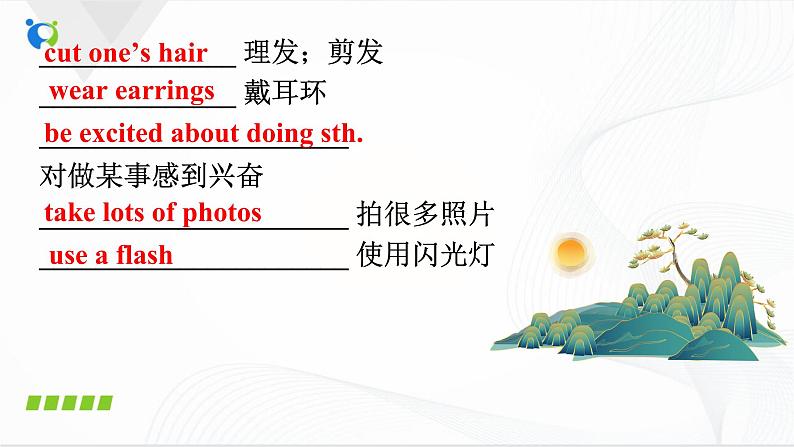 cut one's hair 理发；剪发

wear earrings 戴耳环

be excited about doing sth.

对做某事感到兴奋

take lots of photos 拍很多照片

use a flash 使用闪光灯